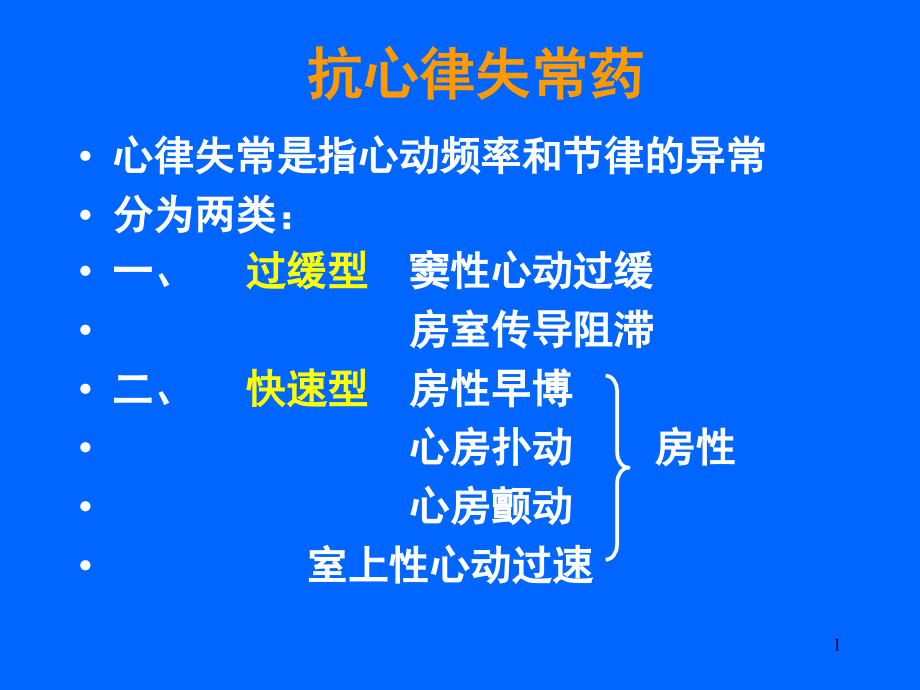 抗心律失常药

• 心律失常是指心动频率和节律的异常
• 分为两类：
• 一、 过缓型 窦性心动过缓
• 房室传导阻滞
• 二、 快速型 房性早博
• 心房扑动
• 心房颤动
• 室上性心动过速

房性

1